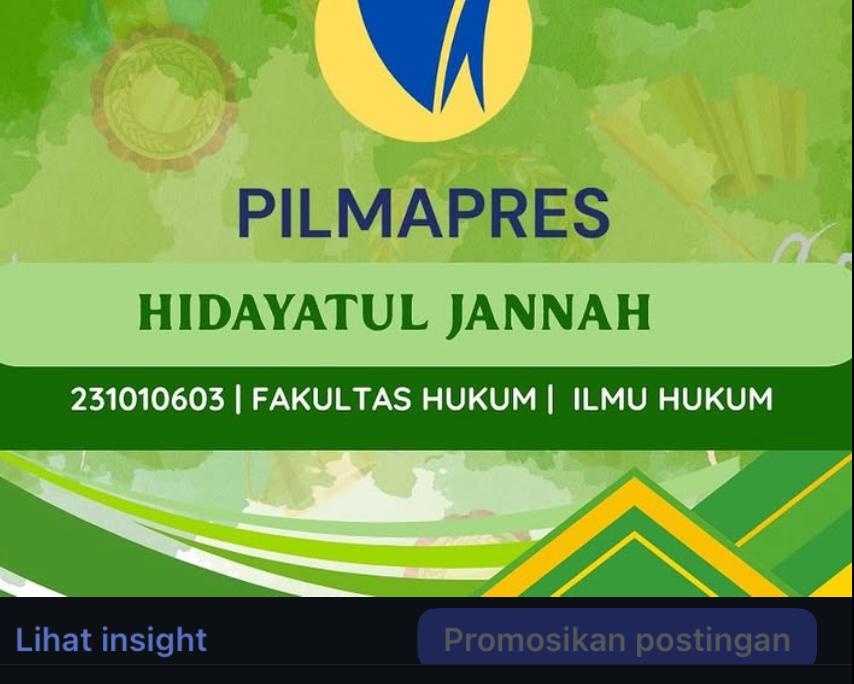 PILMAPRES

HIDAYATUL JANNAH

231010603 | FAKULTAS HUKUM | ILMU HUKUM

Lihat insight

Promosikan postingan